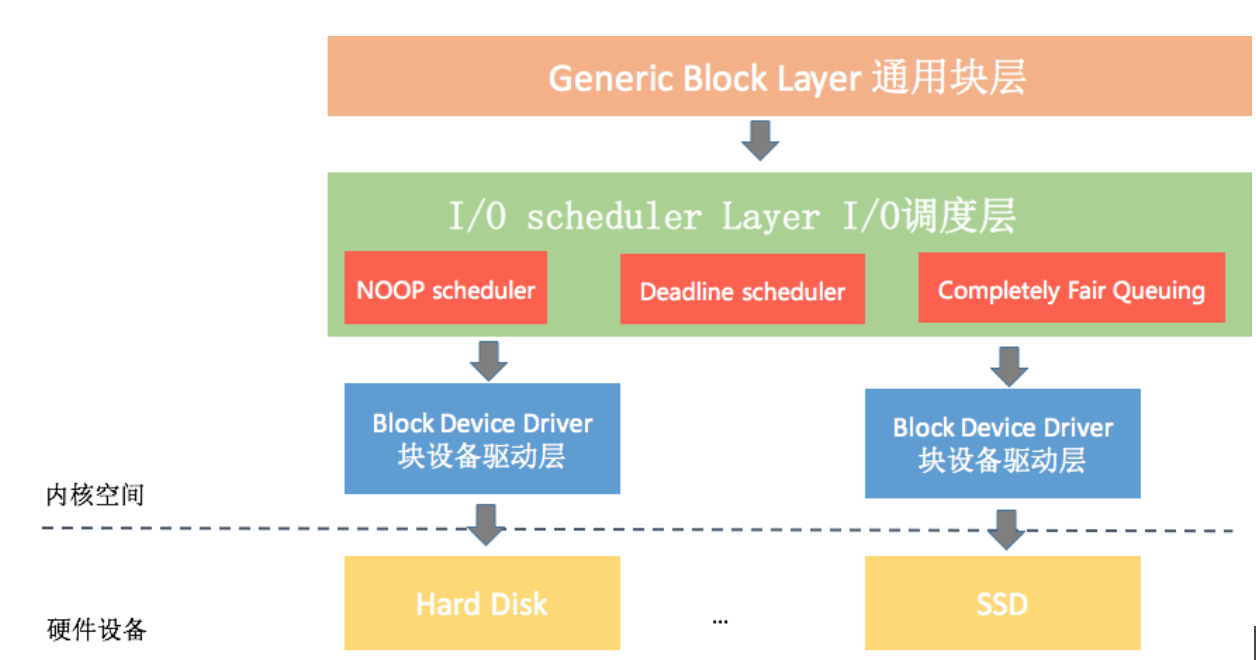 Generic Block Layer 通用块层

I/O scheduler Layer I/O调度层

NOOP scheduler

Deadline scheduler

Completely Fair Queuing

Block Device Driver
块设备驱动层

Block Device Driver
块设备驱动层

内核空间

Hard Disk

...

SSD

硬件设备